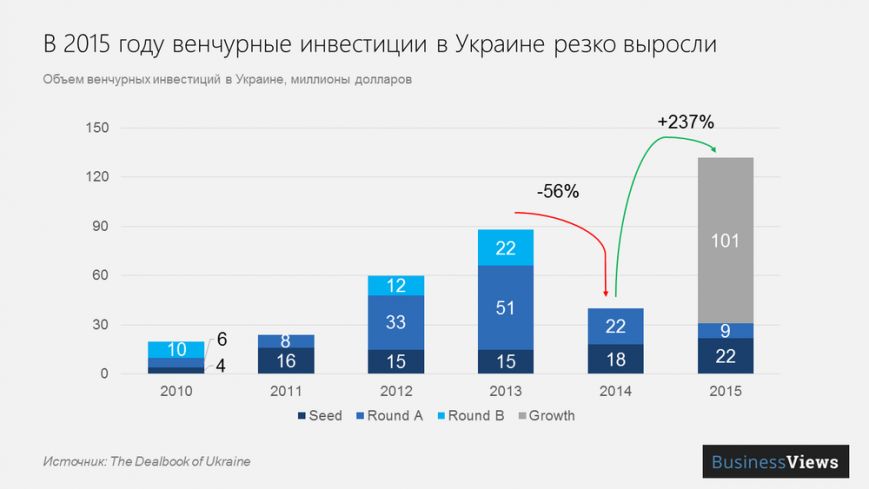 В 2015 году венчурные инвестиции в Украине резко выросли

Объем венчурных инвестиций в Украине, миллионы долларов

150
120
90
60
30
0

+237%
-56%

10
6
4
8
16
12
33
15
22
51
15
22
18
101
9
22

2010
2011
2012
2013
2014
2015

Seed
Round A
Round B
Growth

Источник: The Dealbook of Ukraine

BusinessViews